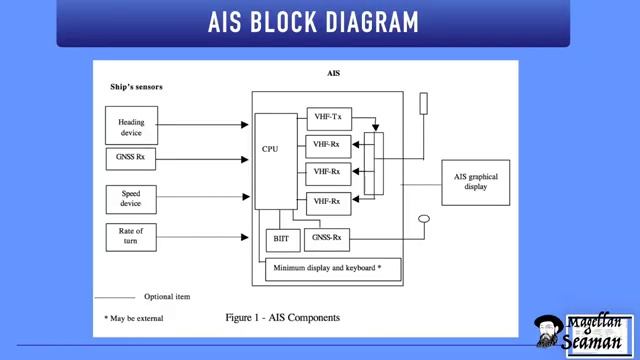 AIS BLOCK DIAGRAM

AIS

Ship's sensors

Heading device

GNSS Rx

Speed device

Rate of turn

CPU

VHF-Tx

VHF-Rx

VHF-Rx

VHF-Rx

BIIT

GNSS-Rx

Minimum display and keyboard *

AIS graphical display

Optional item

* May be external

Figure 1 - AIS Components

Magellan Seaman